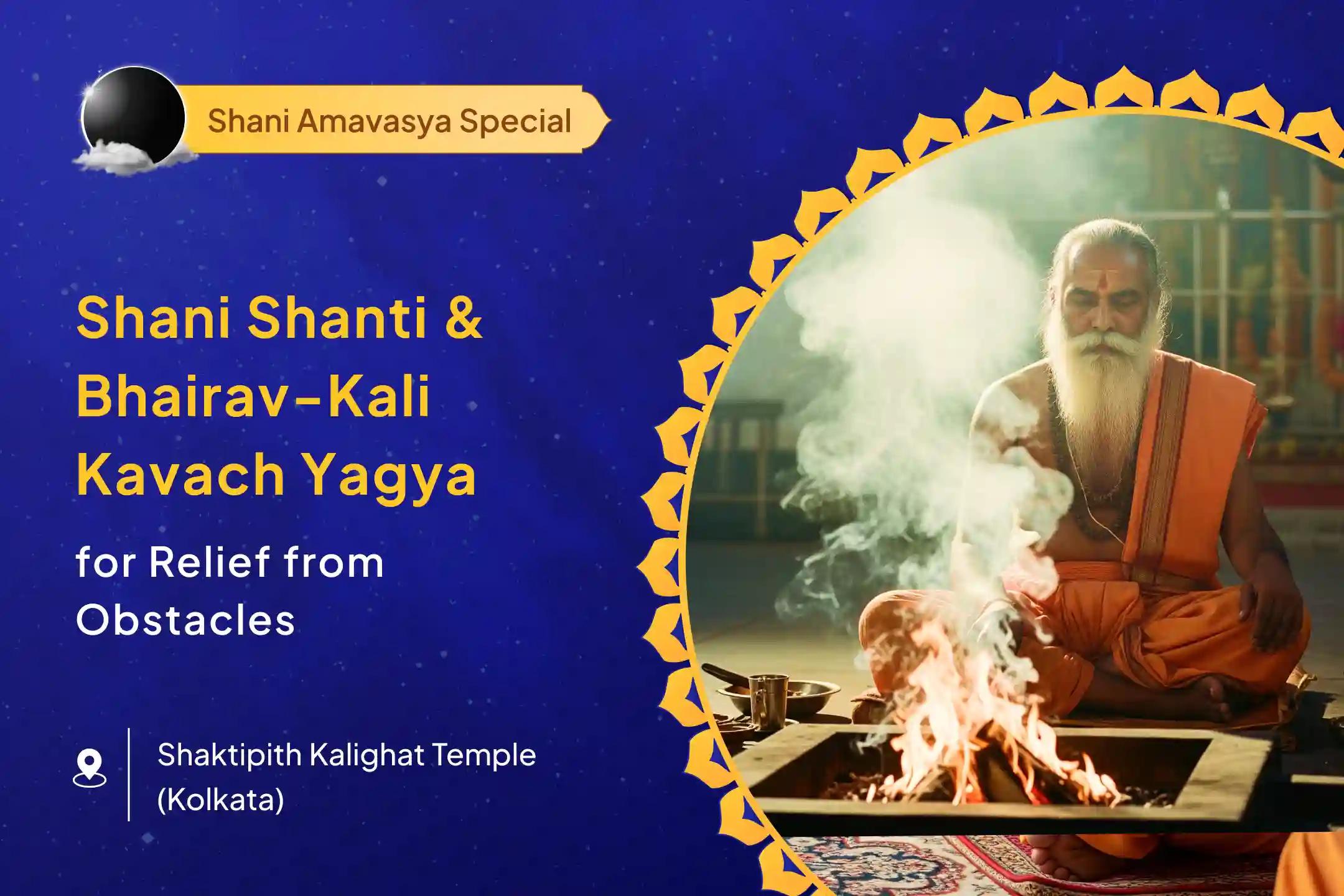 Shani Amavasya Special

Shani Shanti & Bhairav-Kali Kavach Yagya

for Relief from Obstacles

Shaktipith Kalighat Temple (Kolkata)